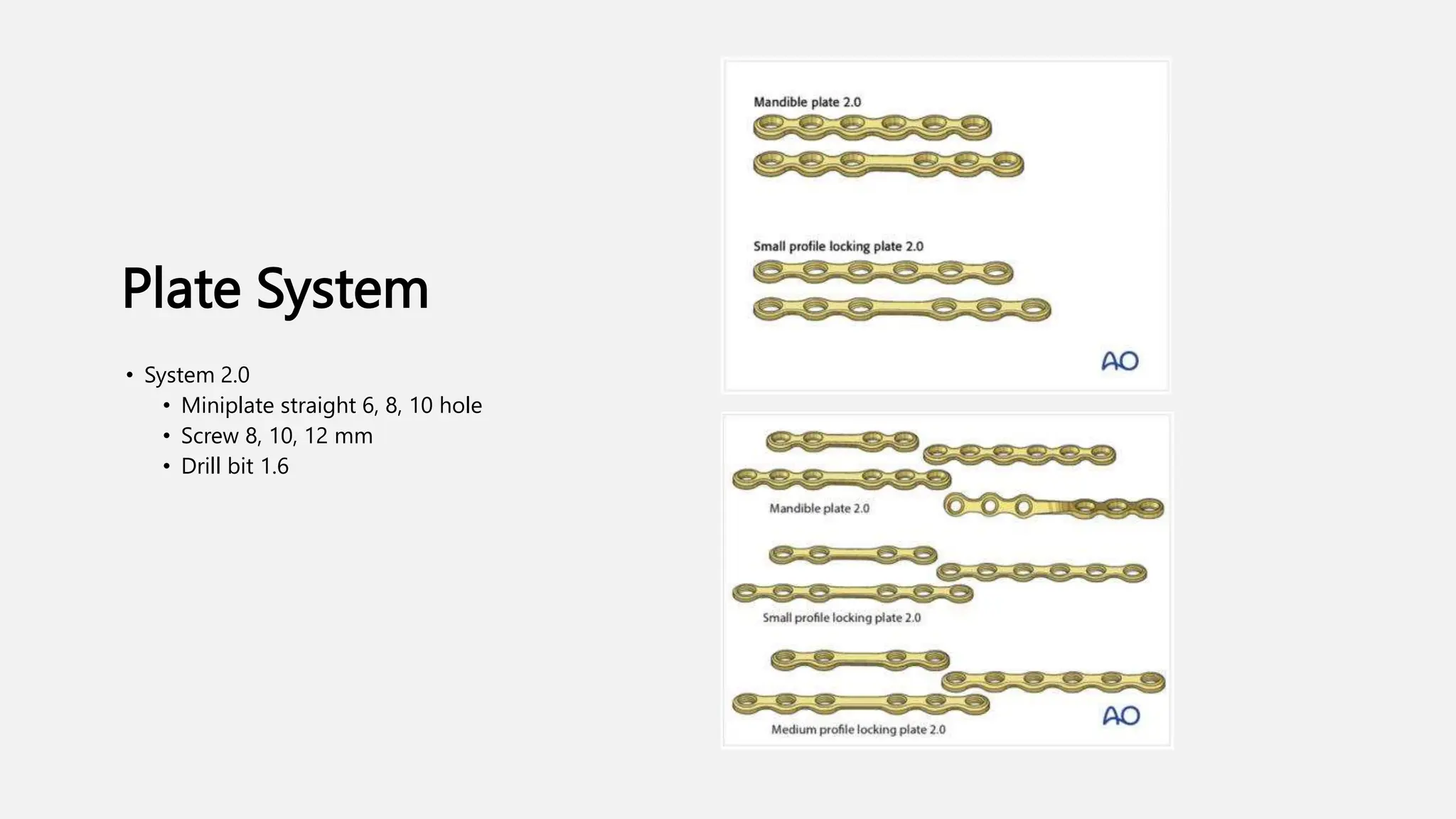 Plate System

• System 2.0
  • Miniplate straight 6, 8, 10 hole
  • Screw 8, 10, 12 mm
  • Drill bit 1.6

Mandible plate 2.0

Small profile locking plate 2.0

AO

Mandible plate 2.0

Small profile locking plate 2.0

Medium profile locking plate 2.0

AO